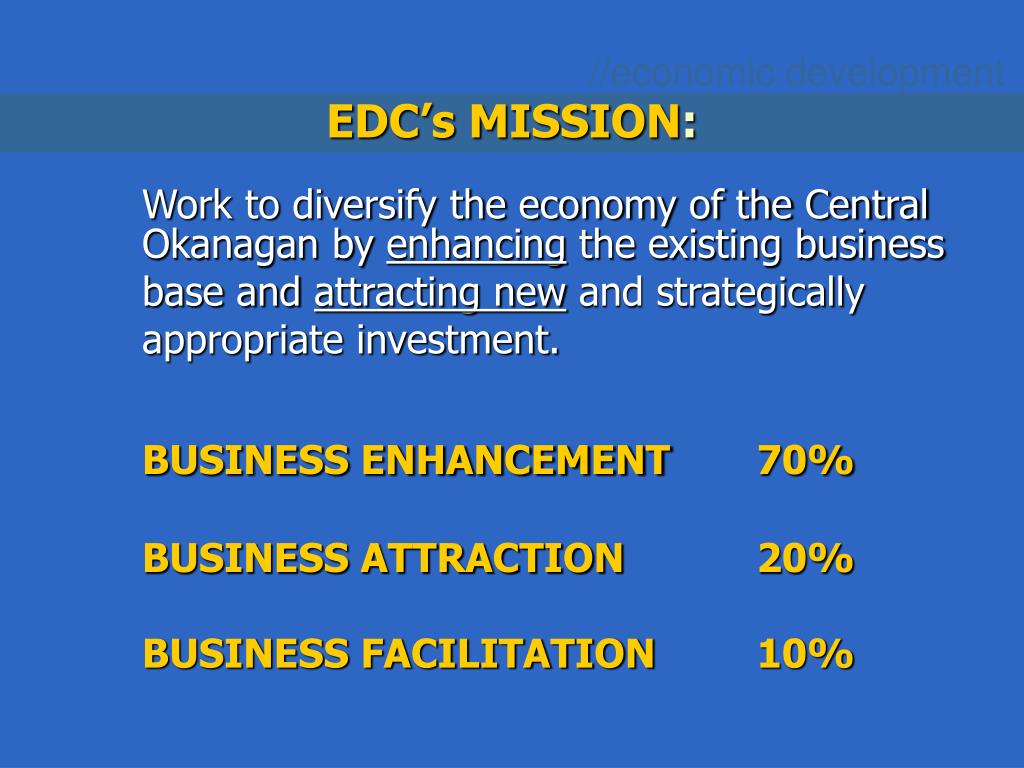 //economic development

EDC's MISSION:

Work to diversify the economy of the Central Okanagan by enhancing the existing business base and attracting new and strategically appropriate investment.

BUSINESS ENHANCEMENT 70%

BUSINESS ATTRACTION 20%

BUSINESS FACILITATION 10%